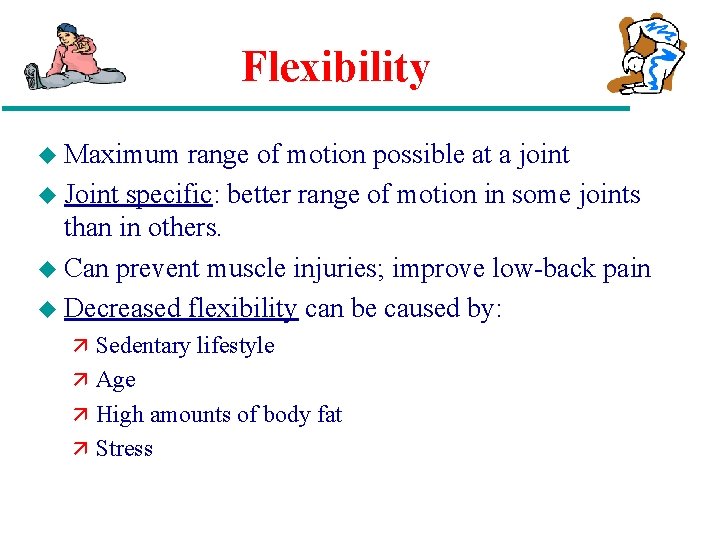 Flexibility

◆ Maximum range of motion possible at a joint
◆ Joint specific: better range of motion in some joints than in others.
◆ Can prevent muscle injuries; improve low-back pain
◆ Decreased flexibility can be caused by:
↗ Sedentary lifestyle
↗ Age
↗ High amounts of body fat
↗ Stress